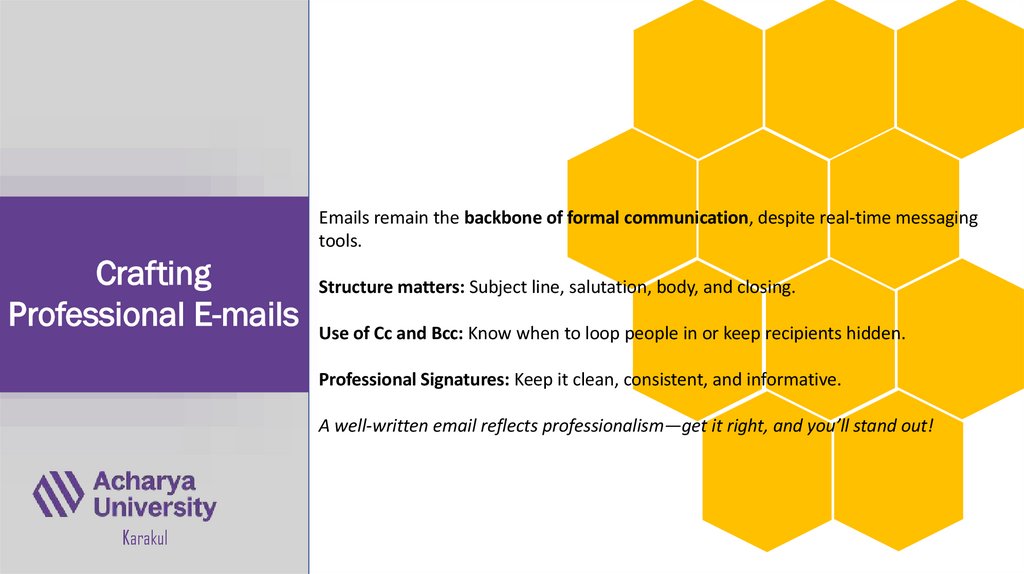 Crafting Professional E-mails

Acharya University
Karakul

Emails remain the backbone of formal communication, despite real-time messaging tools.

Structure matters: Subject line, salutation, body, and closing.

Use of Cc and Bcc: Know when to loop people in or keep recipients hidden.

Professional Signatures: Keep it clean, consistent, and informative.

A well-written email reflects professionalism—get it right, and you'll stand out!